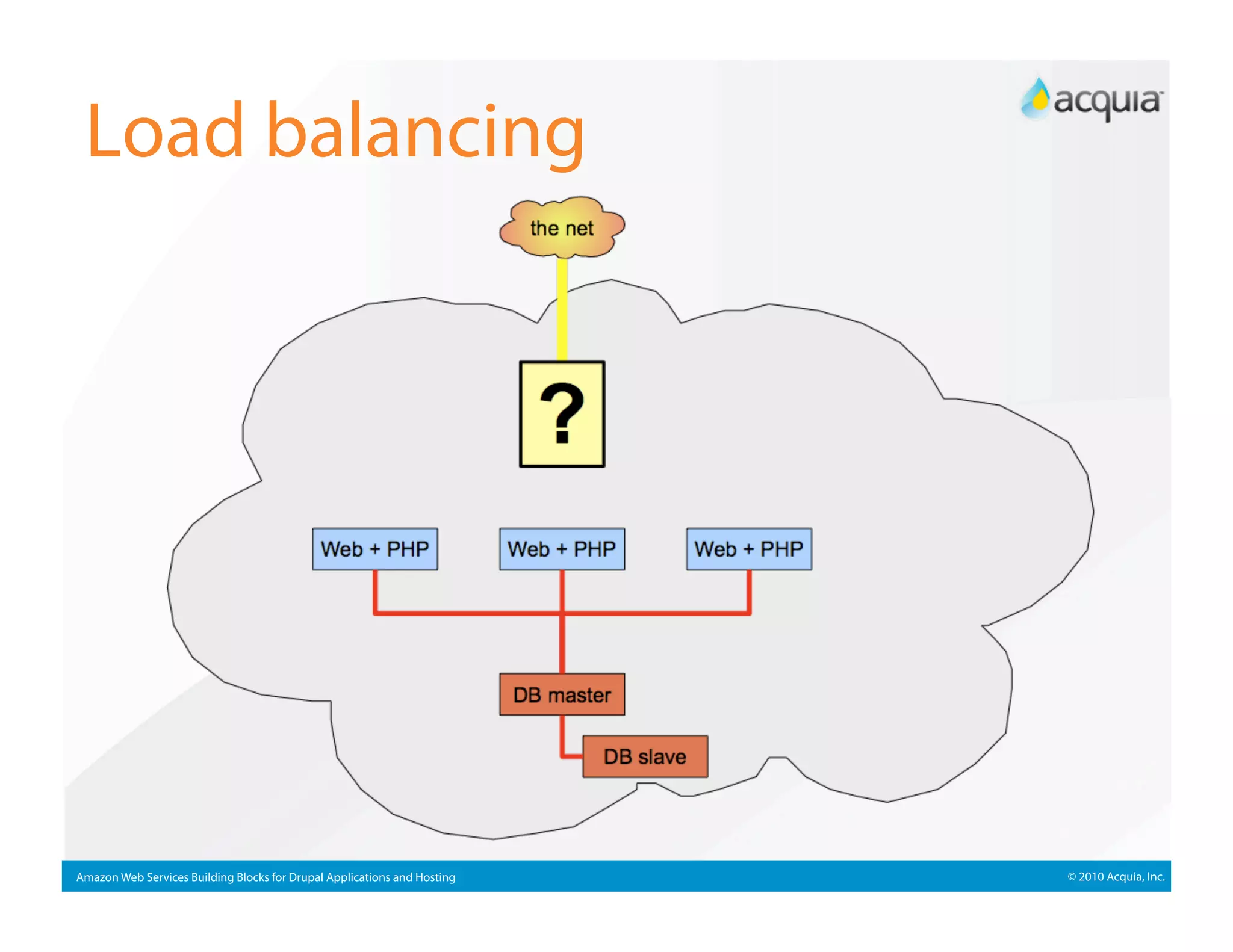 Load balancing

acquia

the net

?

Web + PHP

Web + PHP

Web + PHP

DB master

DB slave

Amazon Web Services Building Blocks for Drupal Applications and Hosting

© 2010 Acquia, Inc.